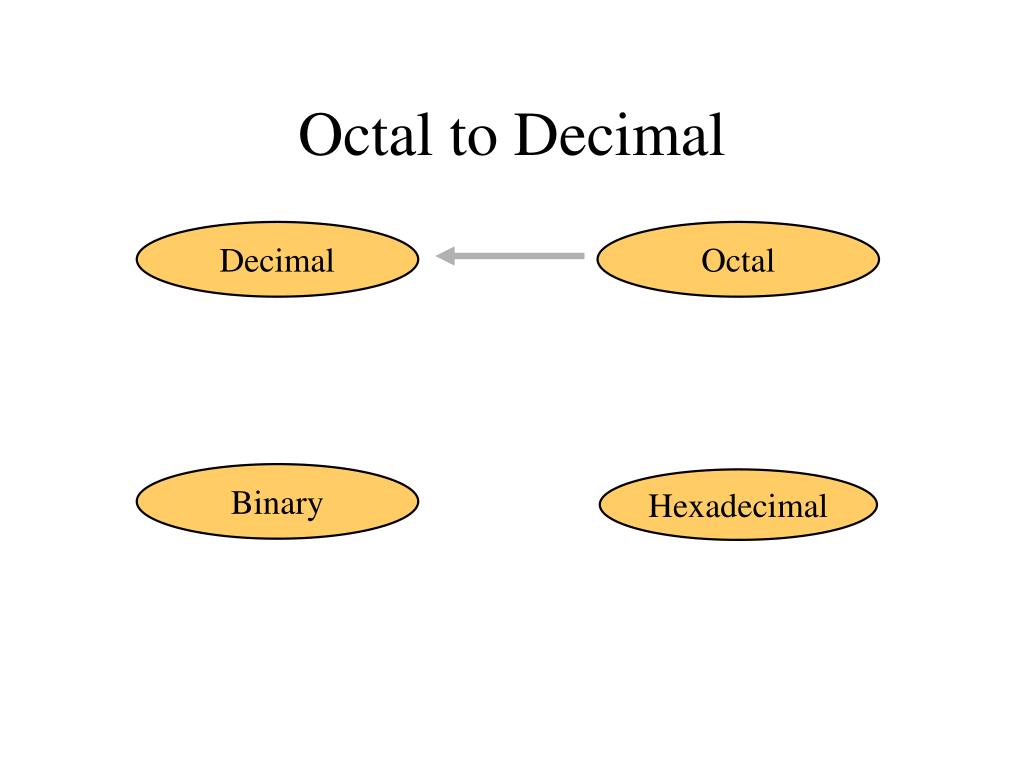 Octal to Decimal

Decimal

Octal

Binary

Hexadecimal